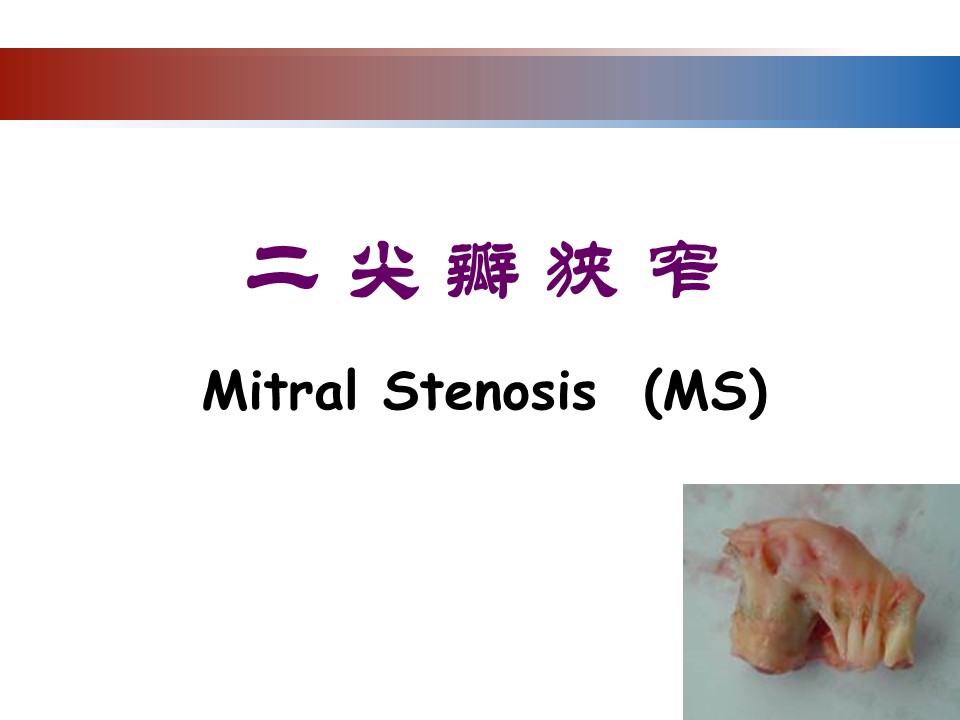 二 尖 瓣 狭 窄

Mitral Stenosis (MS)